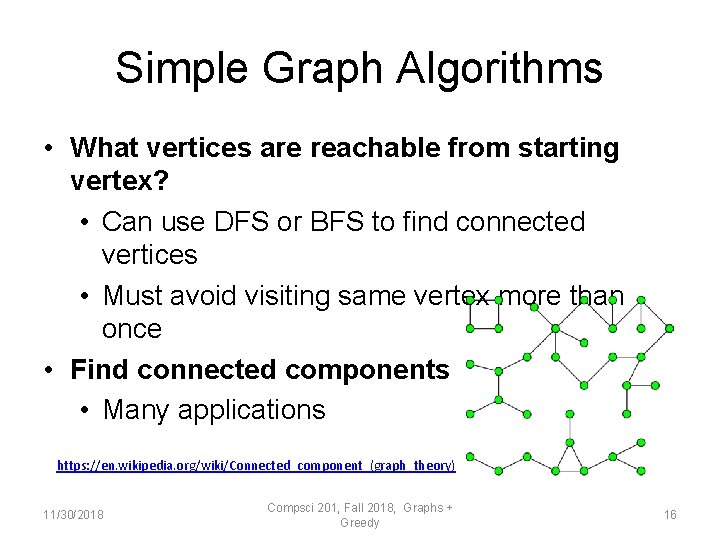 Simple Graph Algorithms

• What vertices are reachable from starting vertex?

• Can use DFS or BFS to find connected vertices

• Must avoid visiting same vertex more than once

• Find connected components

• Many applications

https://en.wikipedia.org/wiki/Connected_component_(graph_theory)

11/30/2018

Compsci 201, Fall 2018, Graphs + Greedy

16